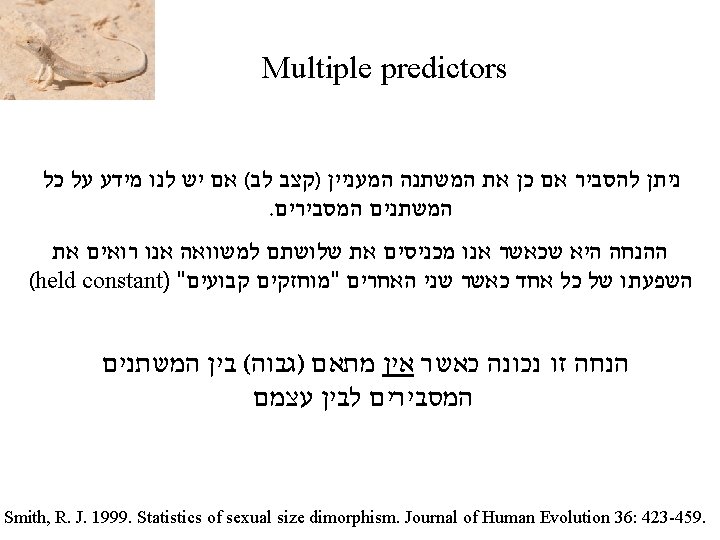 Multiple predictors

ניתן להסביר אם כן את המשתנה המעניין (קצב לב) אם יש לנו מידע על כל המשתנים המסבירים.

ההנחה היא שכאשר אנו מכניסים את שלושתם למשוואה אנו רואים את השפעתו של כל אחד כאשר שני האחרים "מוחזקים קבועים" (held constant)

הנחה זו נכונה כאשר אין מתאם (גבוה) בין המשתנים המסבירים לבין עצמם

Smith, R. J. 1999. Statistics of sexual size dimorphism. Journal of Human Evolution 36: 423-459.